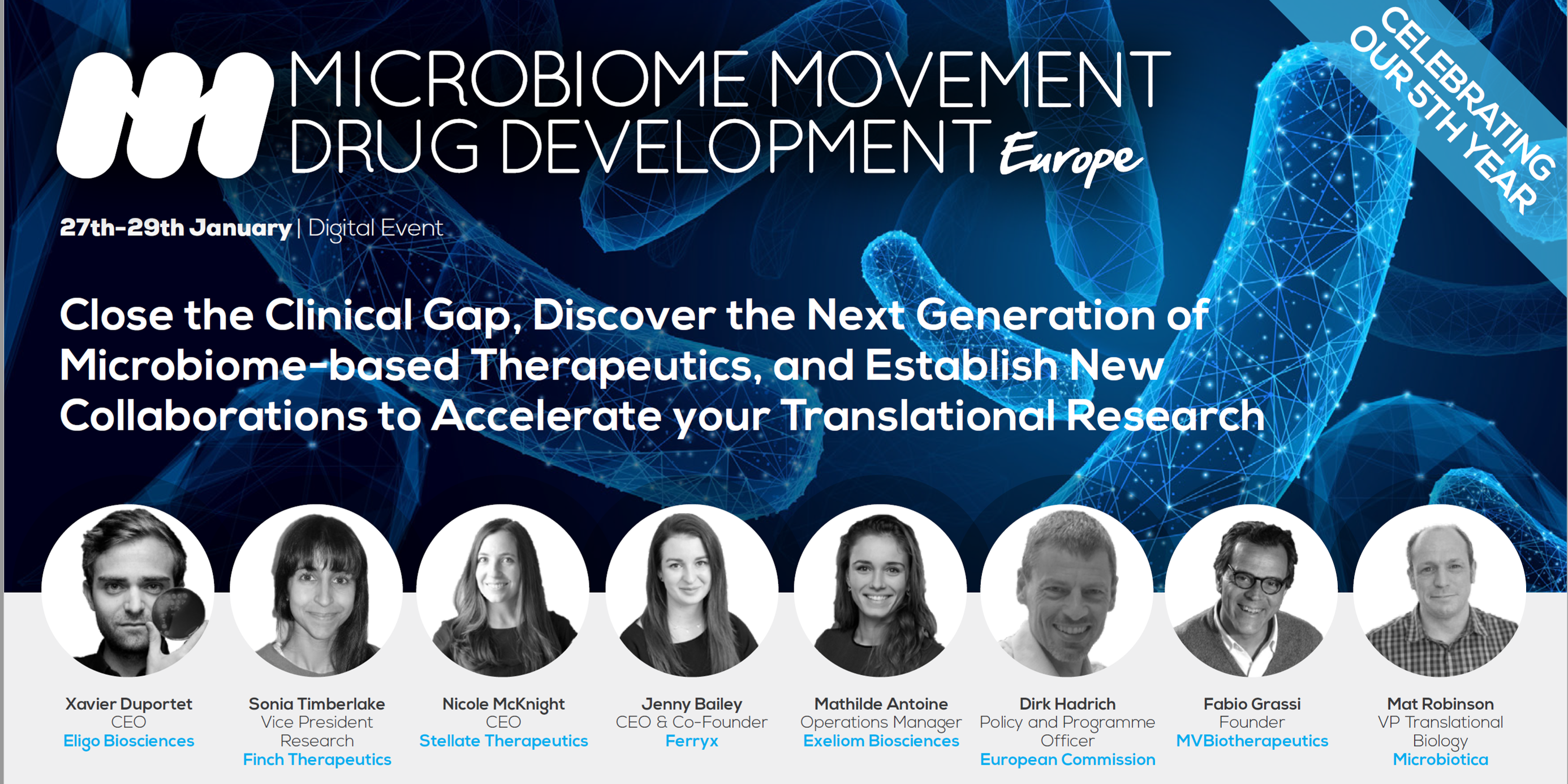 MICROBIOME MOVEMENT DRUG DEVELOPMENT Europe

CELEBRATING OUR 5TH YEAR

27th-29th January | Digital Event

Close the Clinical Gap, Discover the Next Generation of Microbiome-based Therapeutics, and Establish New Collaborations to Accelerate your Translational Research

Xavier Duportet
CEO
Eligo Biosciences

Sonia Timberlake
Vice President Research
Finch Therapeutics

Nicole McKnight
CEO
Stellate Therapeutics

Jenny Bailey
CEO & Co-Founder
Ferryx

Mathilde Antoine
Operations Manager
Exeliom Biosciences

Dirk Hadrich
Policy and Programme Officer
European Commission

Fabio Grassi
Founder
MVBiotherapeutics

Mat Robinson
VP Translational Biology
Microbiotica